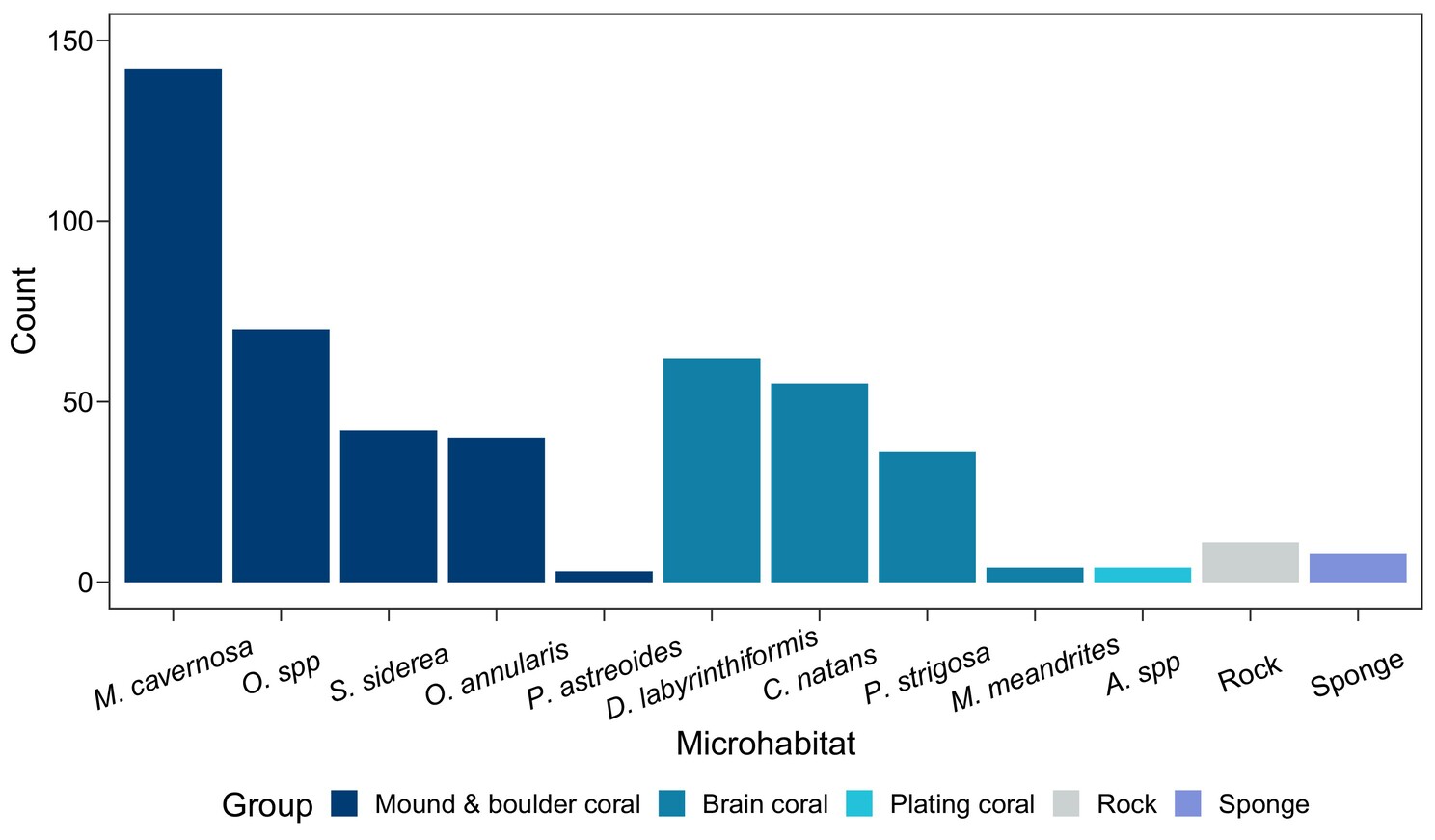 150
100
50
0
Count
M. cavernosa
O. spp
S. siderea
O. annularis
P. astreoides
D. labyrinthiformis
C. natans
P. strigosa
M. meandrites
A. spp
Rock
Sponge
Microhabitat
Group
Mound & boulder coral
Brain coral
Plating coral
Rock
Sponge